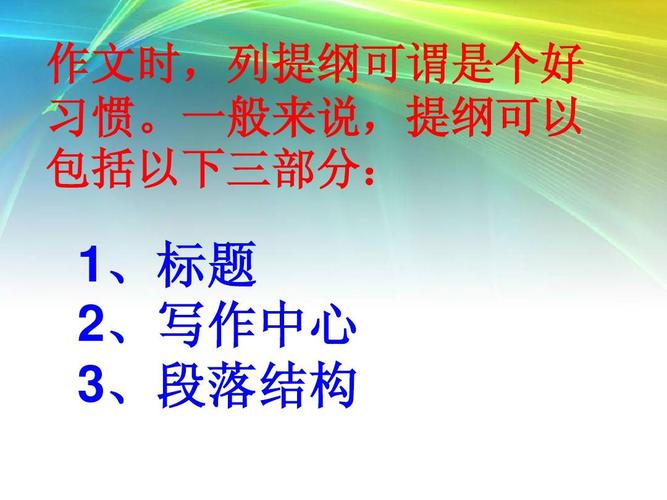 作文时，列提纲可谓是个好习惯。一般来说，提纲可以包括以下三部分：

1、标题
2、写作中心
3、段落结构